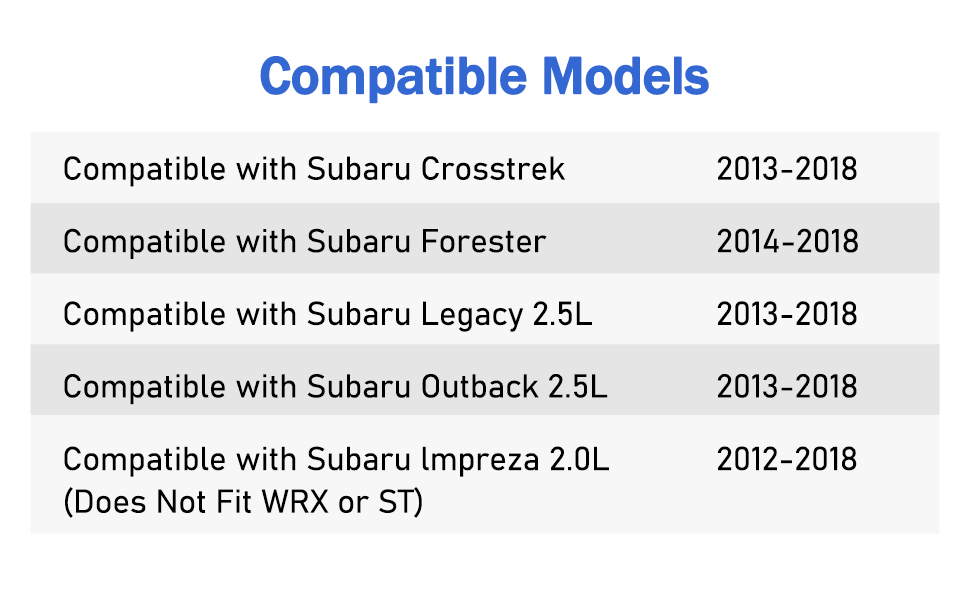 Compatible Models

| | |
|---|---|
| Compatible with Subaru Crosstrek | 2013-2018 |
| Compatible with Subaru Forester | 2014-2018 |
| Compatible with Subaru Legacy 2.5L | 2013-2018 |
| Compatible with Subaru Outback 2.5L | 2013-2018 |
| Compatible with Subaru lmpreza 2.0L (Does Not Fit WRX or ST) | 2012-2018 |